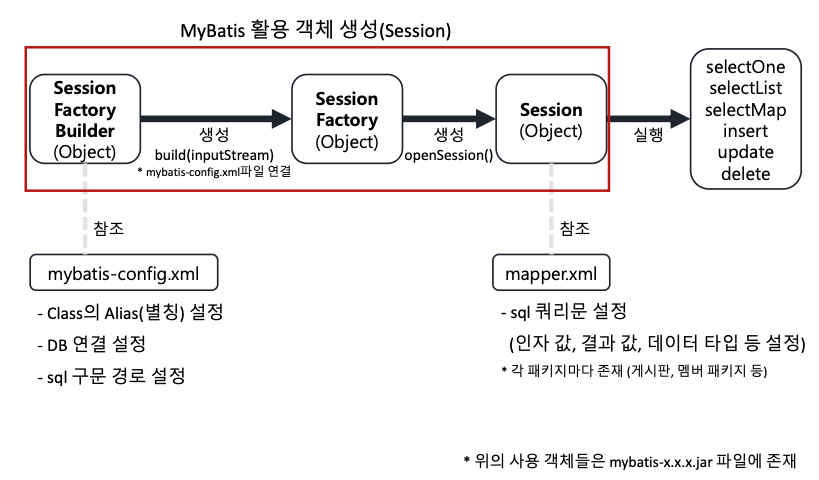 MyBatis 활용 객체 생성(Session)

Session Factory Builder (Object)

생성
build(inputStream)
* mybatis-config.xml파일 연결

Session Factory (Object)

생성
openSession()

Session (Object)

실행

selectOne
selectList
selectMap
insert
update
delete

참조

mybatis-config.xml

- Class의 Alias(별칭) 설정
- DB 연결 설정
- sql 구문 경로 설정

참조

mapper.xml

- sql 쿼리문 설정
(인자 값, 결과 값, 데이터 타입 등 설정)
* 각 패키지마다 존재 (게시판, 멤버 패키지 등)

* 위의 사용 객체들은 mybatis-x.x.x.jar 파일에 존재